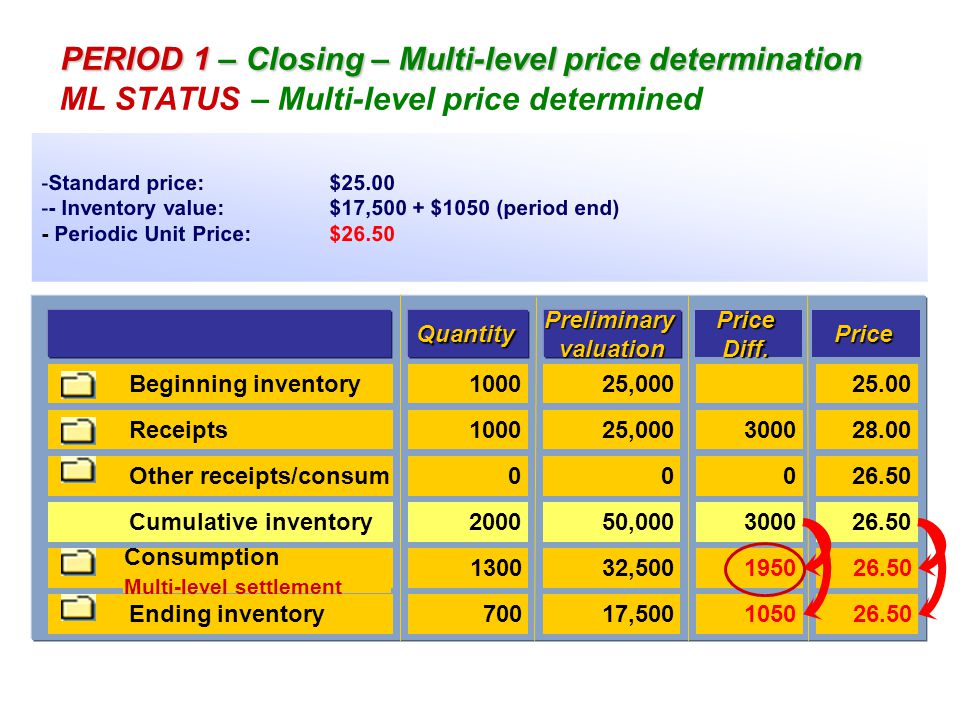 PERIOD 1 – Closing – Multi-level price determination
ML STATUS – Multi-level price determined

-Standard price: $25.00
-- Inventory value: $17,500 + $1050 (period end)
- Periodic Unit Price: $26.50

| | Quantity | Preliminary valuation | Price Diff. | Price |
|---|---|---|---|---|
| Beginning inventory | 1000 | 25,000 | | 25.00 |
| Receipts | 1000 | 25,000 | 3000 | 28.00 |
| Other receipts/consum | 0 | 0 | 0 | 26.50 |
| Cumulative inventory | 2000 | 50,000 | 3000 | 26.50 |
| Consumption Multi-level settlement | 1300 | 32,500 | 1950 | 26.50 |
| Ending inventory | 700 | 17,500 | 1050 | 26.50 |